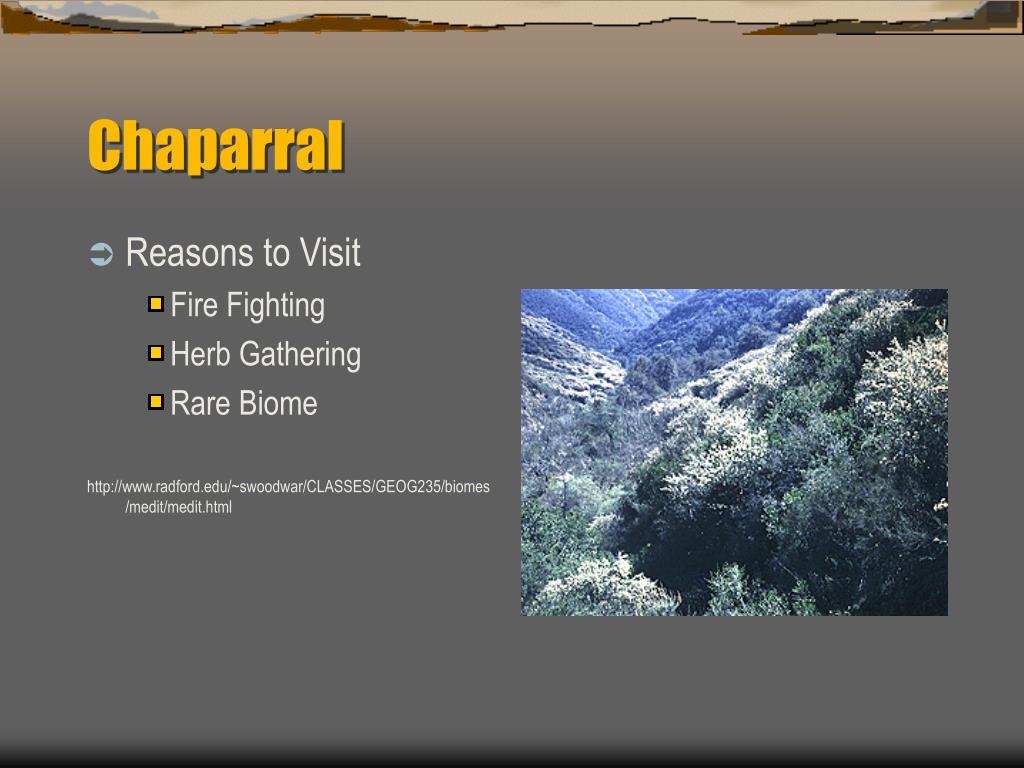 Chaparral

Reasons to Visit

Fire Fighting

Herb Gathering

Rare Biome

http://www.radford.edu/~swoodwar/CLASSES/GEOG235/biomes/medit/medit.html